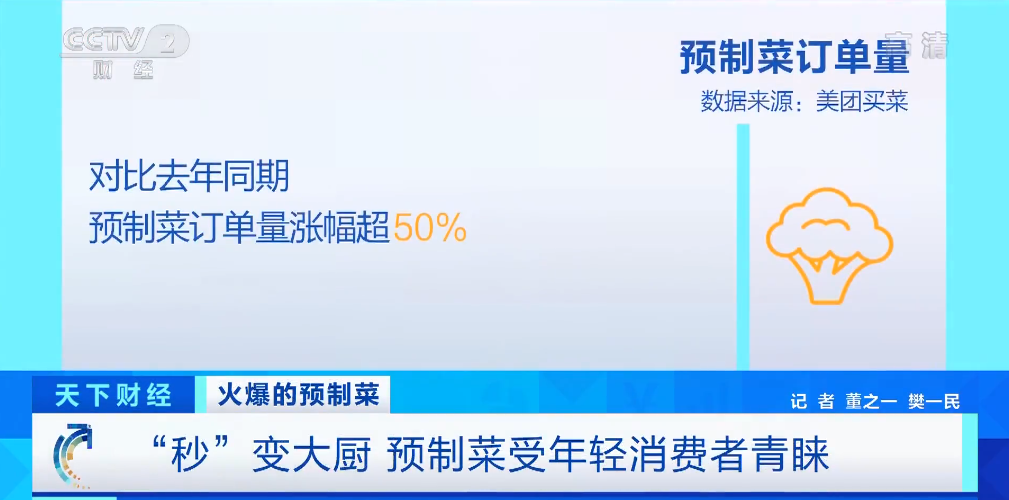 CCTV 2
财经

高清

预制菜订单量
数据来源：美团买菜

对比去年同期
预制菜订单量涨幅超50%

天下财经
火爆的预制菜
记者 董之一 樊一民

“秒”变大厨 预制菜受年轻消费者青睐